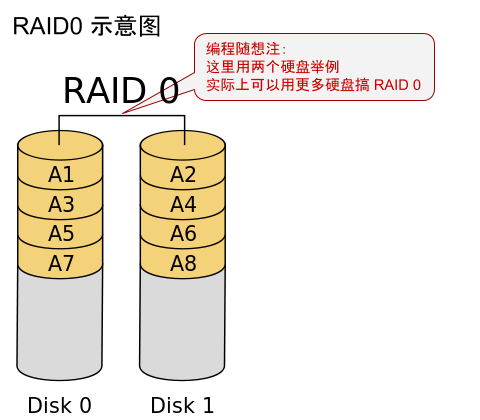 RAID0 示意图

编程随想注:
这里用两个硬盘举例
实际上可以用更多硬盘搞 RAID 0

RAID 0

A1
A3
A5
A7

A2
A4
A6
A8

Disk 0

Disk 1